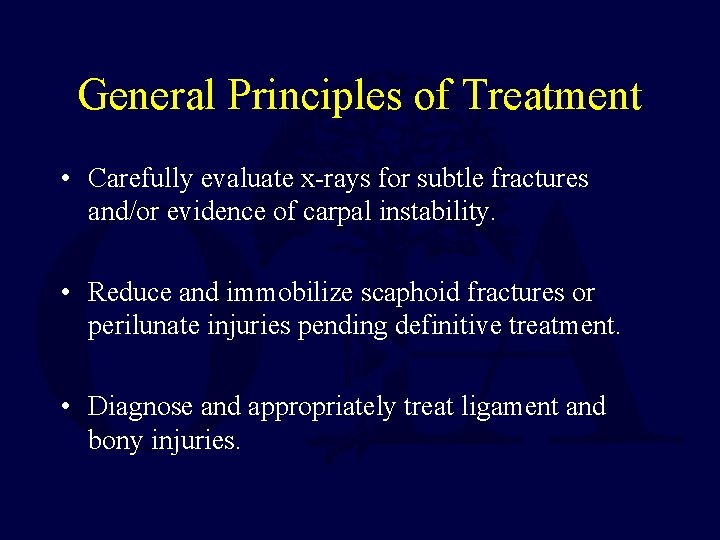 General Principles of Treatment

• Carefully evaluate x-rays for subtle fractures and/or evidence of carpal instability.

• Reduce and immobilize scaphoid fractures or perilunate injuries pending definitive treatment.

• Diagnose and appropriately treat ligament and bony injuries.